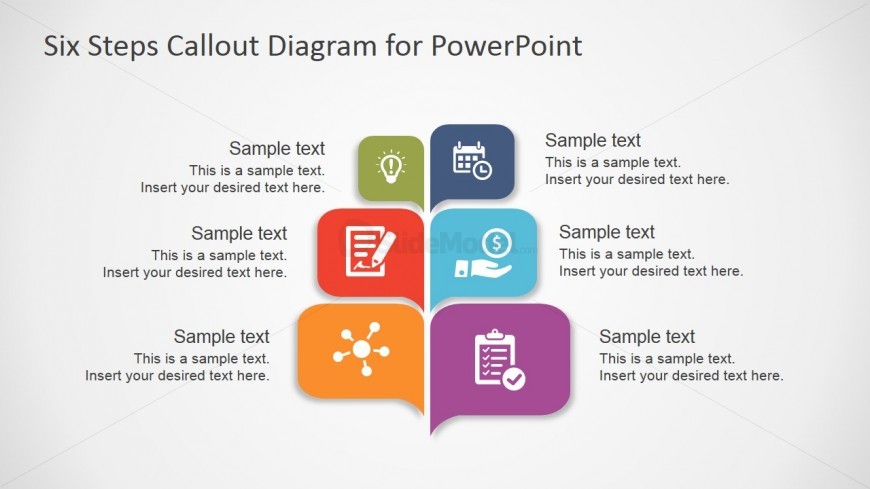 Six Steps Callout Diagram for PowerPoint

Sample text
This is a sample text.
Insert your desired text here.

Sample text
This is a sample text.
Insert your desired text here.

Sample text
This is a sample text.
Insert your desired text here.

Sample text
This is a sample text.
Insert your desired text here.

Sample text
This is a sample text.
Insert your desired text here.

Sample text
This is a sample text.
Insert your desired text here.